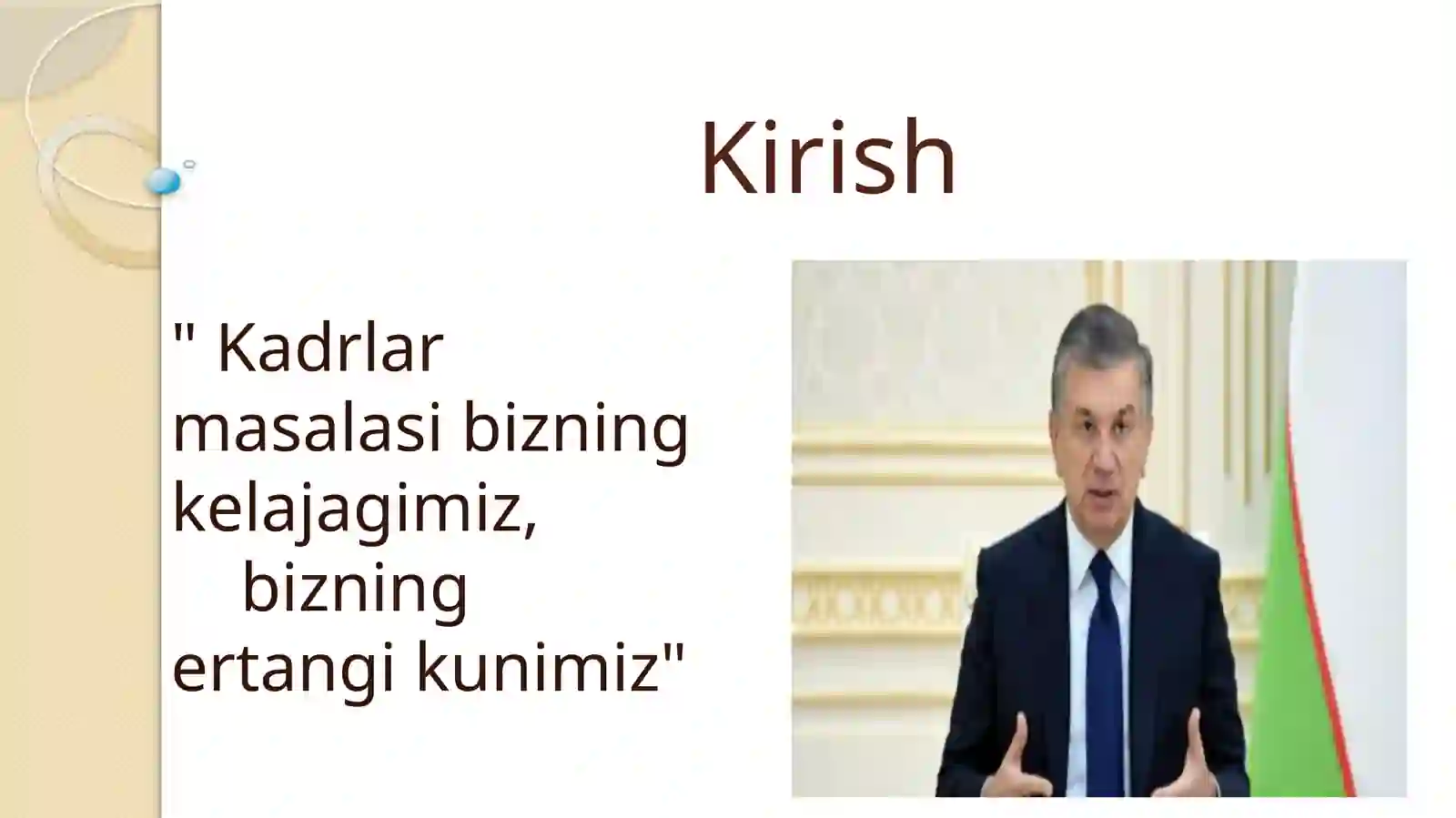 Kirish

" Kadrlar masalasi bizning kelajagimiz, bizning ertangi kunimiz"